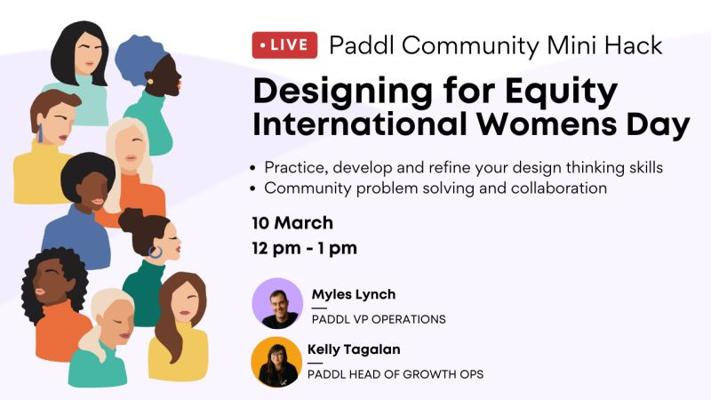 • LIVE Paddl Community Mini Hack

Designing for Equity
International Womens Day

• Practice, develop and refine your design thinking skills
• Community problem solving and collaboration

10 March
12 pm - 1 pm

Myles Lynch
PADDL VP OPERATIONS

Kelly Tagalan
PADDL HEAD OF GROWTH OPS